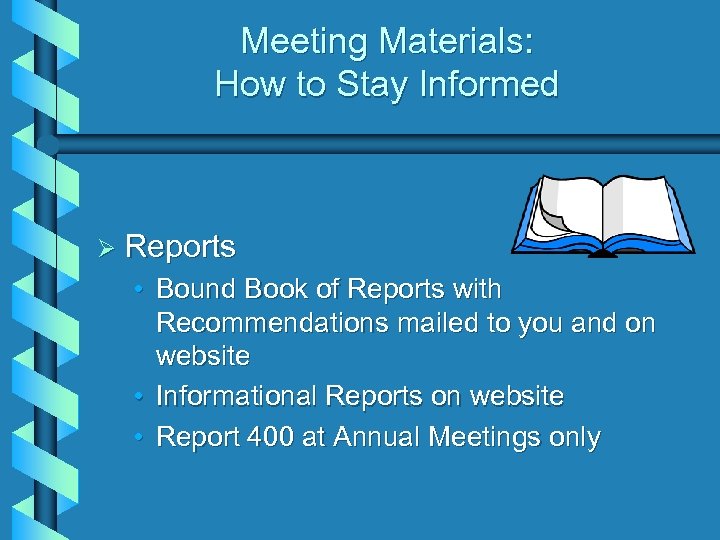 Meeting Materials:
How to Stay Informed

➢ Reports
• Bound Book of Reports with Recommendations mailed to you and on website
• Informational Reports on website
• Report 400 at Annual Meetings only